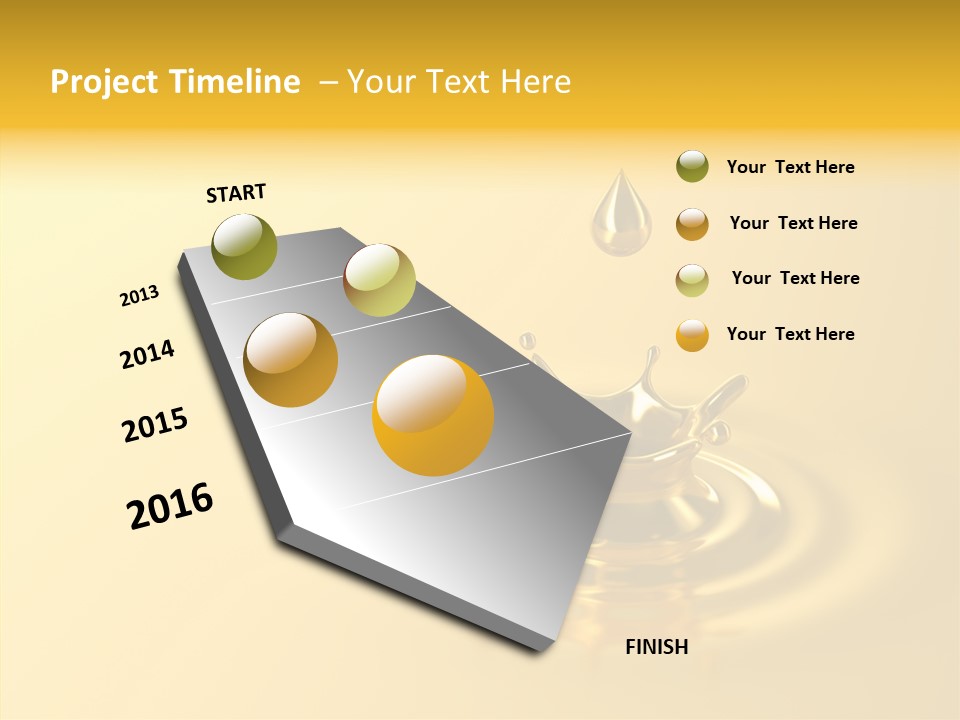 Project Timeline – Your Text Here

START

2013

2014

2015

2016

FINISH

Your Text Here

Your Text Here

Your Text Here

Your Text Here